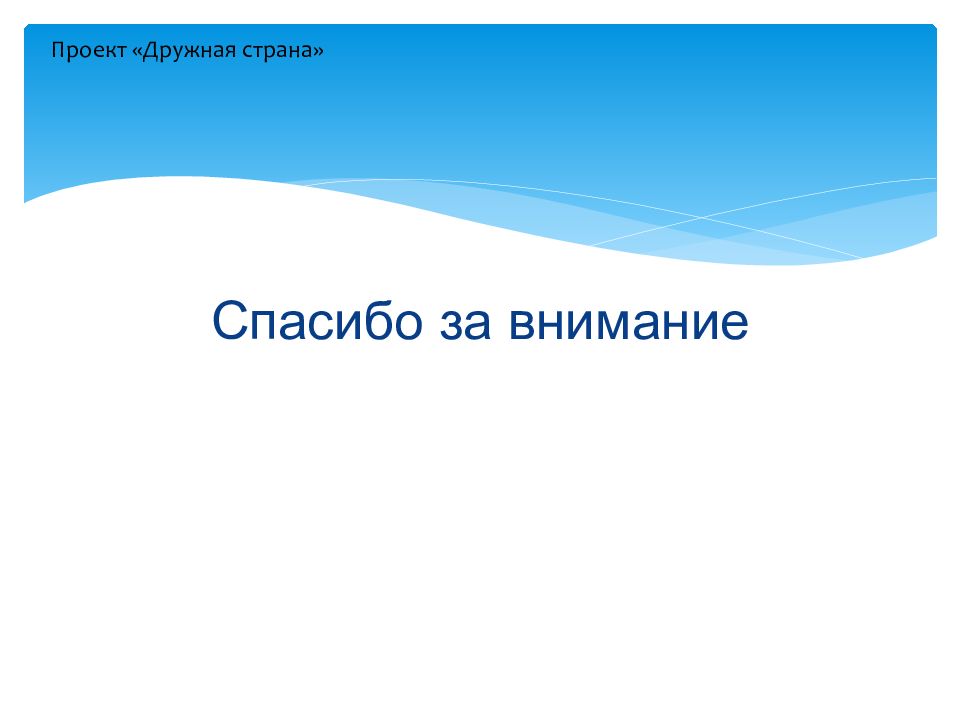 Проект «Дружная страна»

Спасибо за внимание